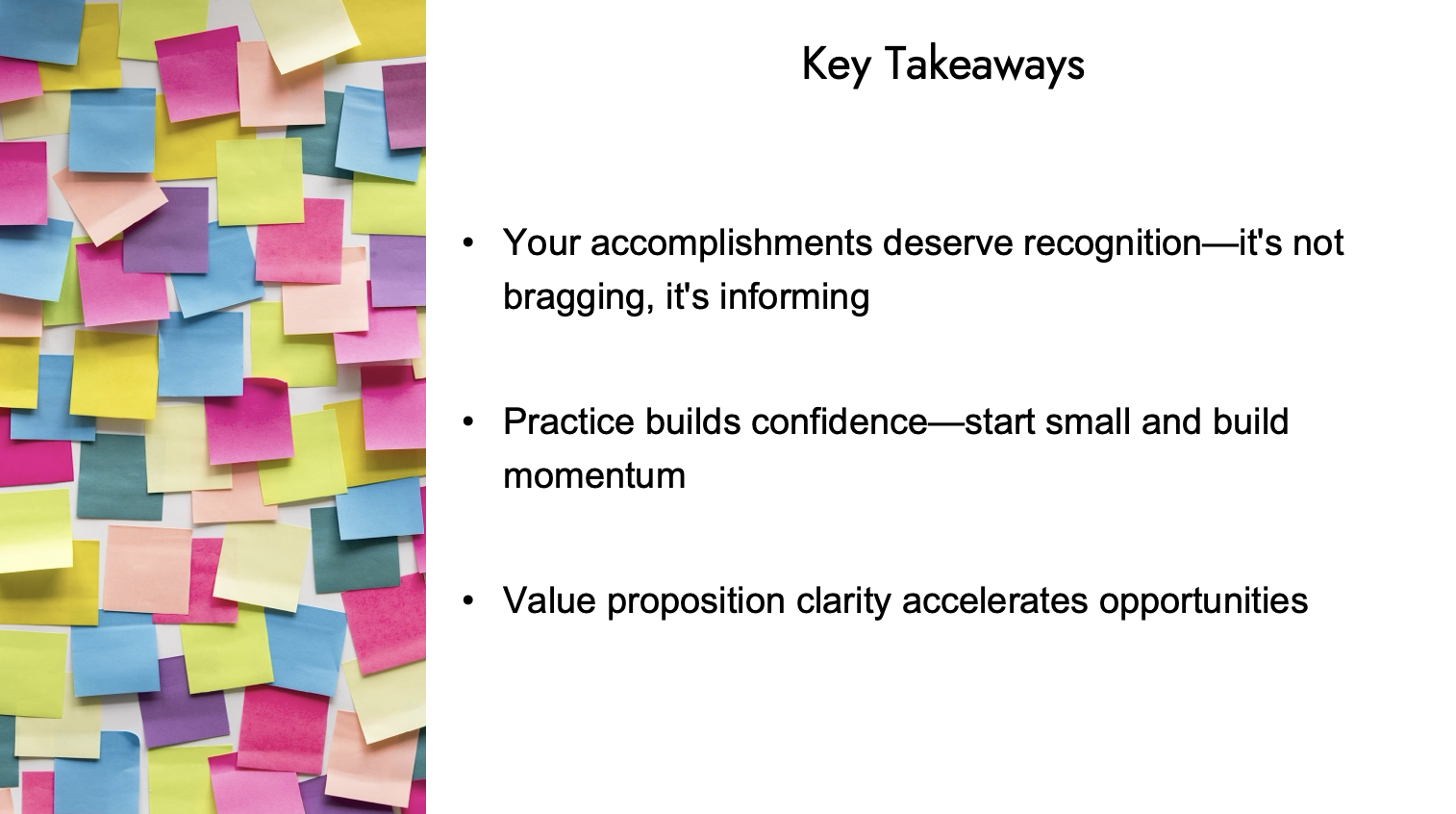 Key Takeaways

• Your accomplishments deserve recognition—it's not bragging, it's informing

• Practice builds confidence—start small and build momentum

• Value proposition clarity accelerates opportunities